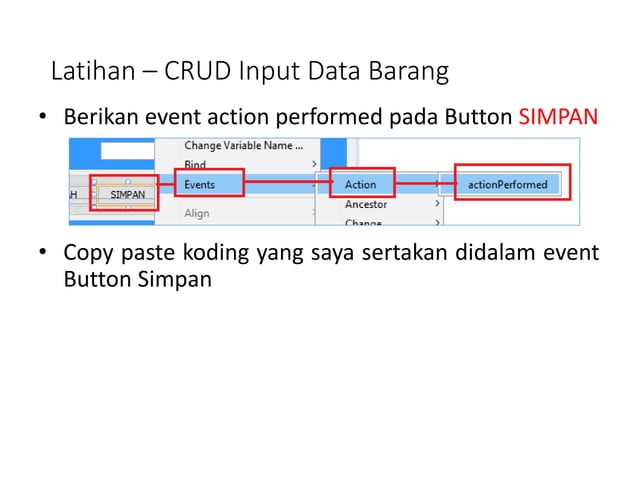 Latihan – CRUD Input Data Barang

• Berikan event action performed pada Button SIMPAN

H SIMPAN

Change Variable Name ...
Bind
Events
Align

Action
Ancestor
Change

actionPerformed

• Copy paste koding yang saya sertakan didalam event Button Simpan